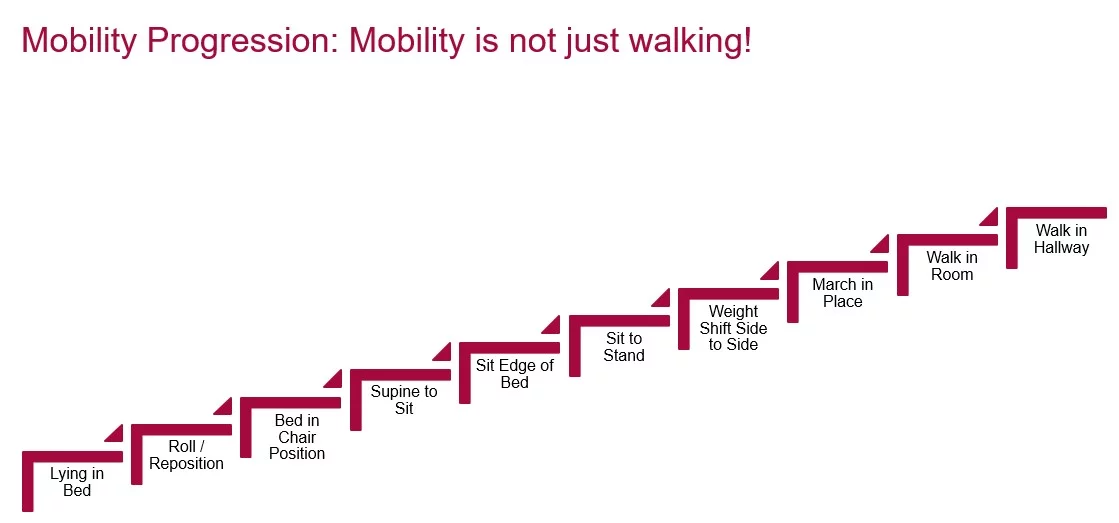 Mobility Progression: Mobility is not just walking!

Lying in Bed

Roll / Reposition

Bed in Chair Position

Supine to Sit

Sit Edge of Bed

Sit to Stand

Weight Shift Side to Side

March in Place

Walk in Room

Walk in Hallway